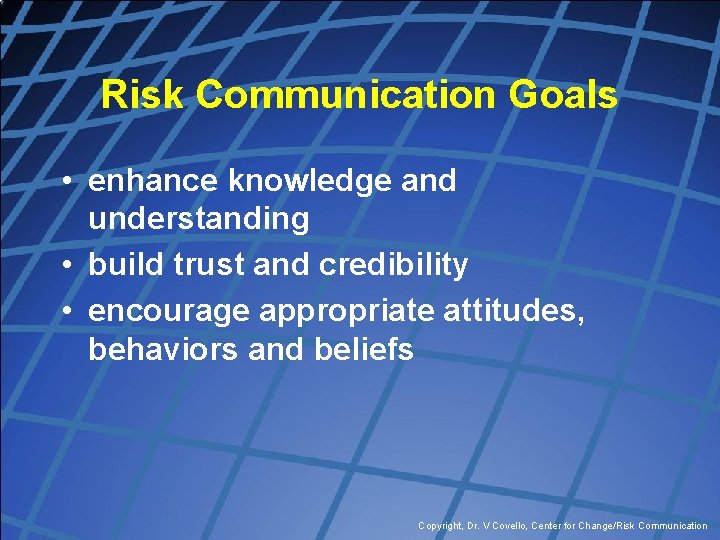 Risk Communication Goals

• enhance knowledge and understanding
• build trust and credibility
• encourage appropriate attitudes, behaviors and beliefs

Copyright, Dr. V Covello, Center for Change/Risk Communication